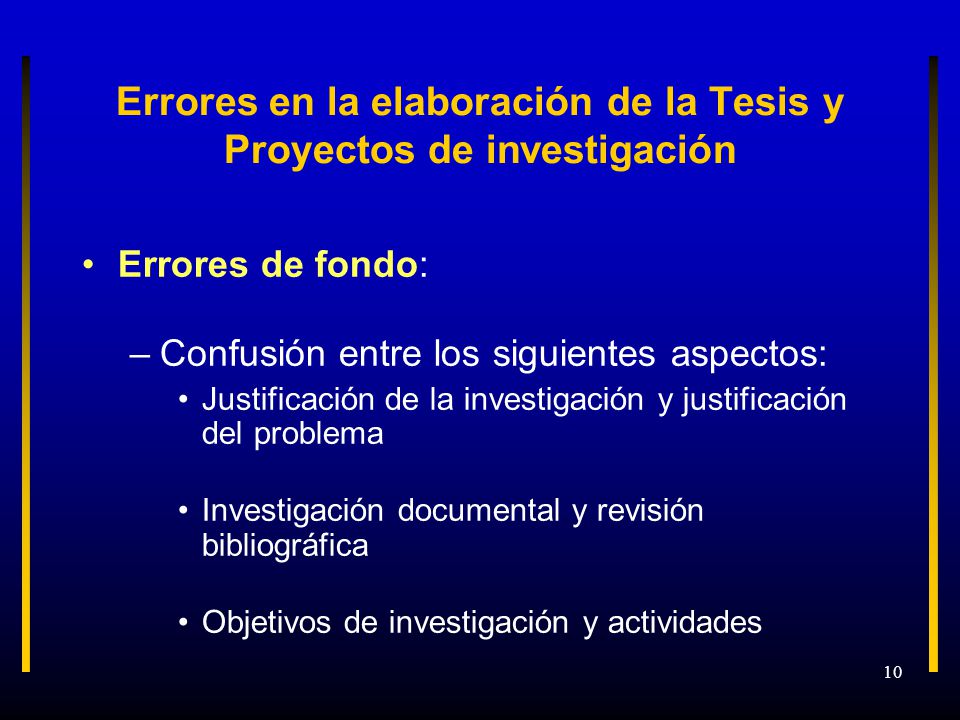 Errores en la elaboración de la Tesis y Proyectos de investigación

• Errores de fondo:

– Confusión entre los siguientes aspectos:

• Justificación de la investigación y justificación del problema

• Investigación documental y revisión bibliográfica

• Objetivos de investigación y actividades

10